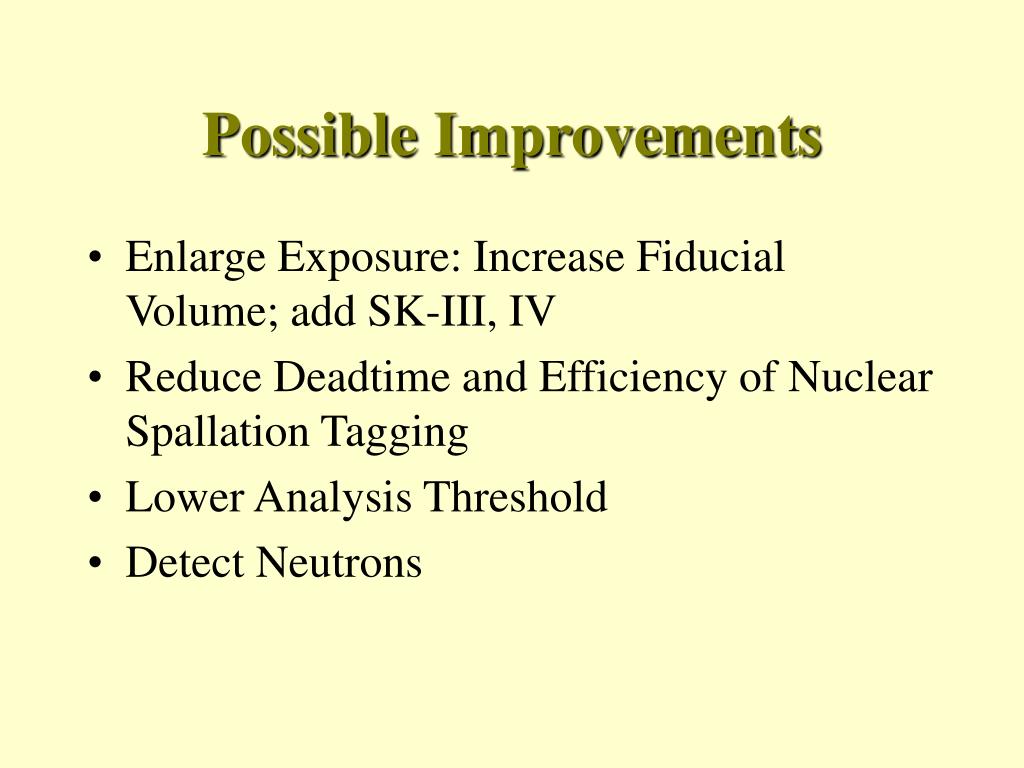 Possible Improvements

• Enlarge Exposure: Increase Fiducial Volume; add SK-III, IV
• Reduce Deadtime and Efficiency of Nuclear Spallation Tagging
• Lower Analysis Threshold
• Detect Neutrons